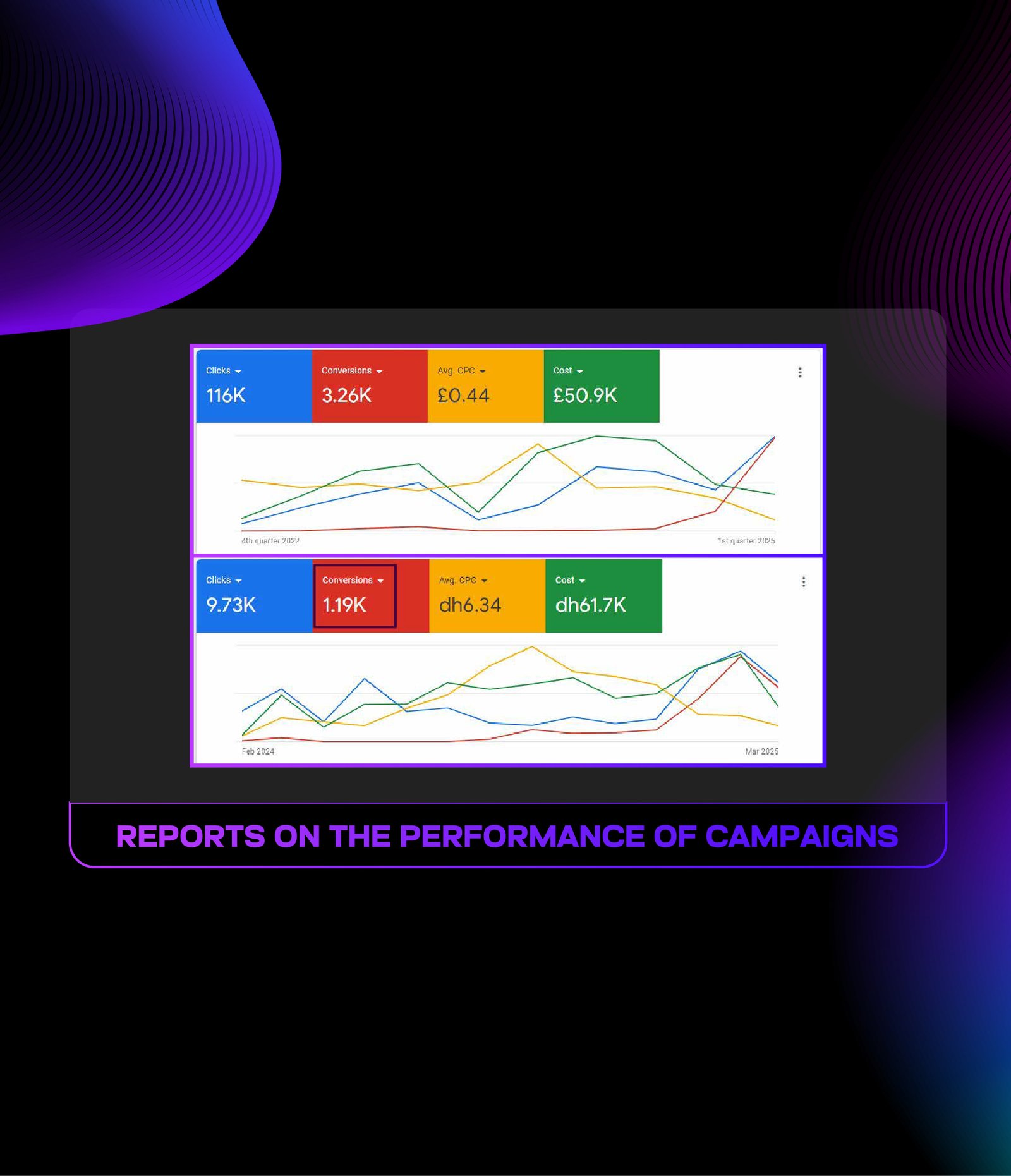 Clicks
116K

Conversions
3.26K

Avg. CPC
£0.44

Cost
£50.9K

4th quarter 2022

1st quarter 2025

Clicks
9.73K

Conversions
1.19K

Avg. CPC
dh6.34

Cost
dh61.7K

Feb 2024

Mar 2025

REPORTS ON THE PERFORMANCE OF CAMPAIGNS